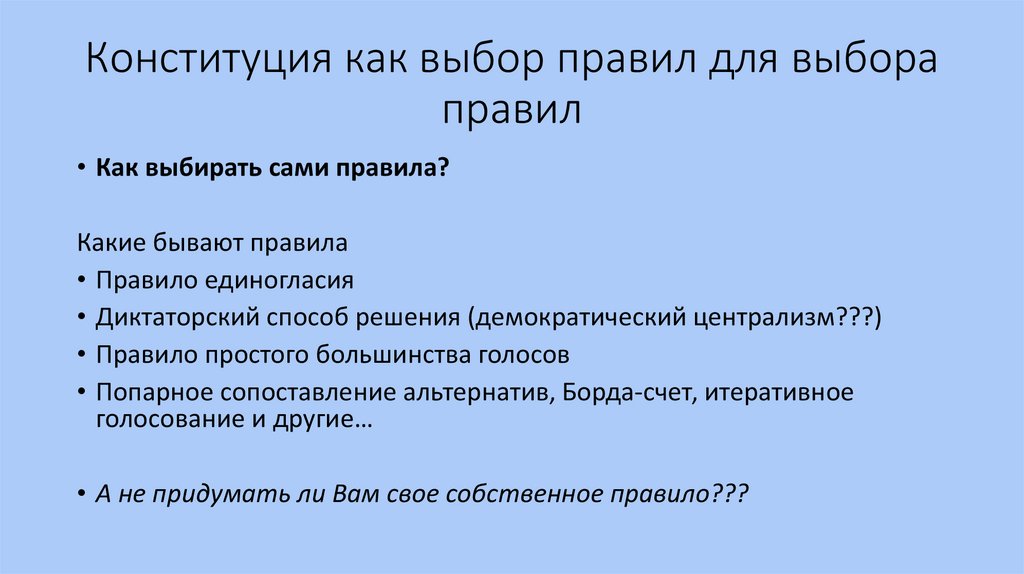 Конституция как выбор правил для выбора правил

• Как выбирать сами правила?

Какие бывают правила
• Правило единогласия
• Диктаторский способ решения (демократический централизм???)
• Правило простого большинства голосов
• Попарное сопоставление альтернатив, Борда-счет, итеративное голосование и другие…

• А не придумать ли Вам свое собственное правило???